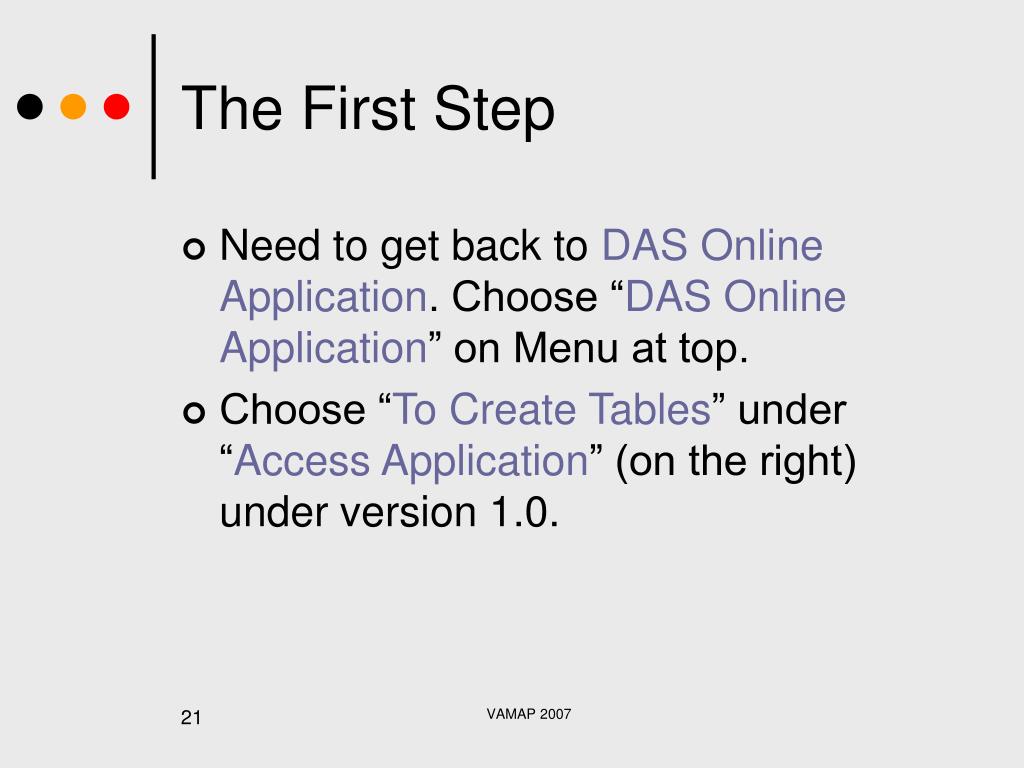 The First Step

Need to get back to DAS Online Application. Choose “DAS Online Application” on Menu at top.

Choose “To Create Tables” under “Access Application” (on the right) under version 1.0.

21

VAMAP 2007